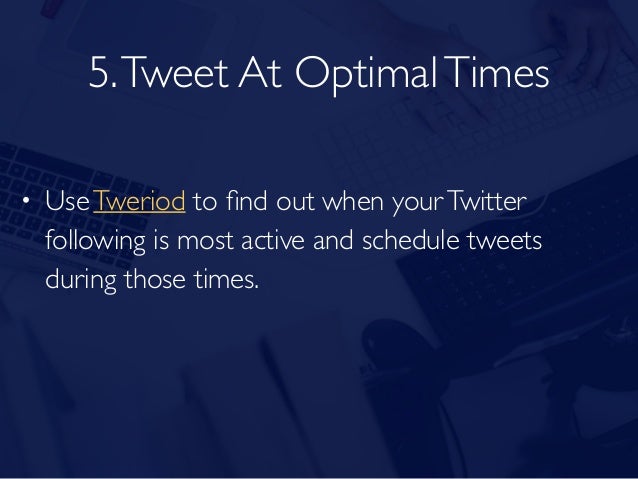 5. Tweet At Optimal Times

• Use Tweriod to find out when your Twitter following is most active and schedule tweets during those times.